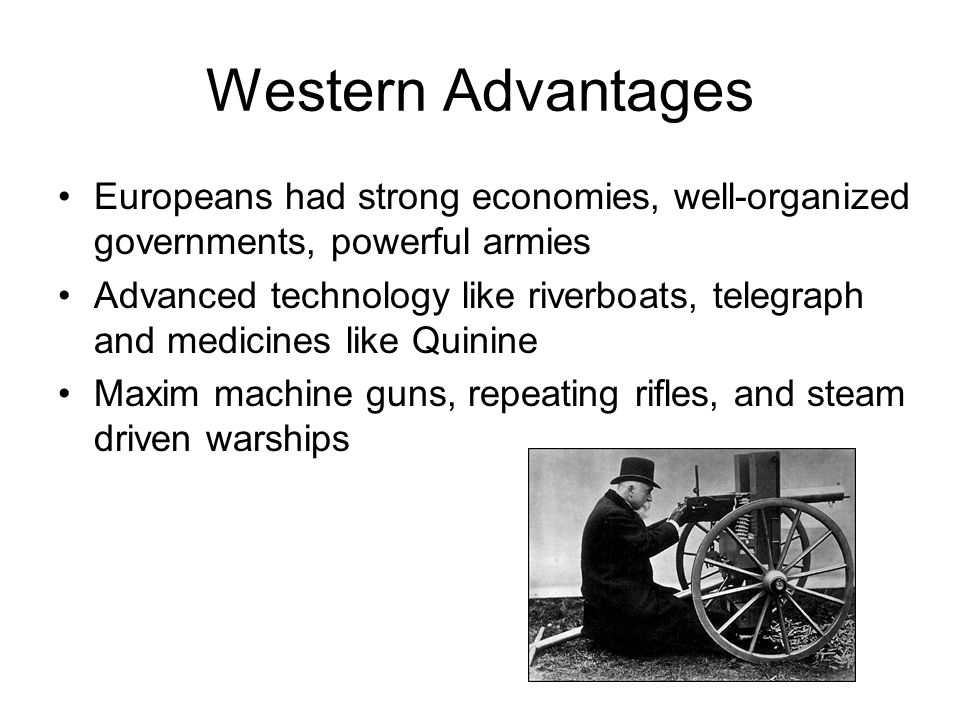 Western Advantages

• Europeans had strong economies, well-organized governments, powerful armies
• Advanced technology like riverboats, telegraph and medicines like Quinine
• Maxim machine guns, repeating rifles, and steam driven warships